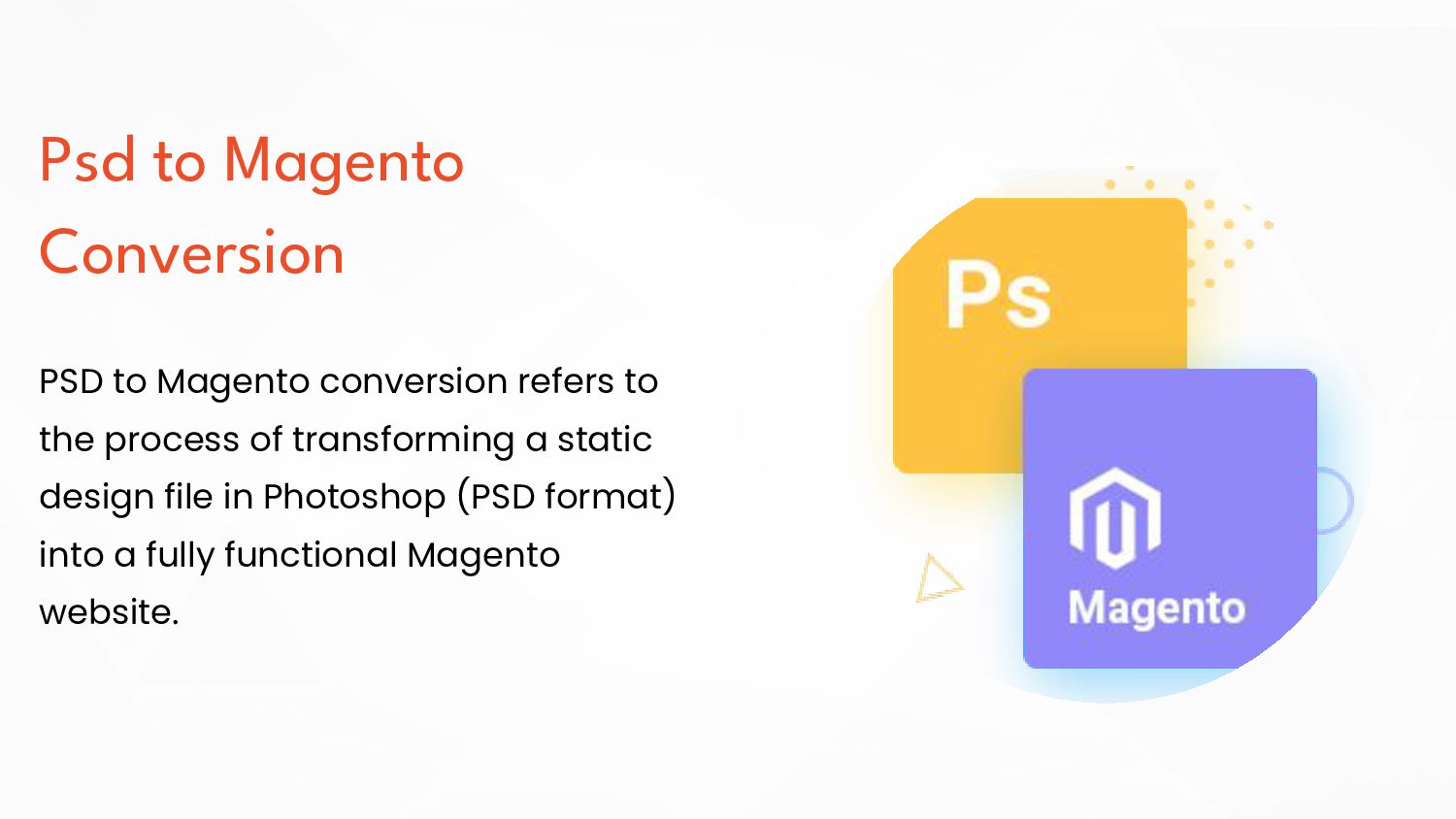 Psd to Magento Conversion

PSD to Magento conversion refers to the process of transforming a static design file in Photoshop (PSD format) into a fully functional Magento website.

Ps

Magento